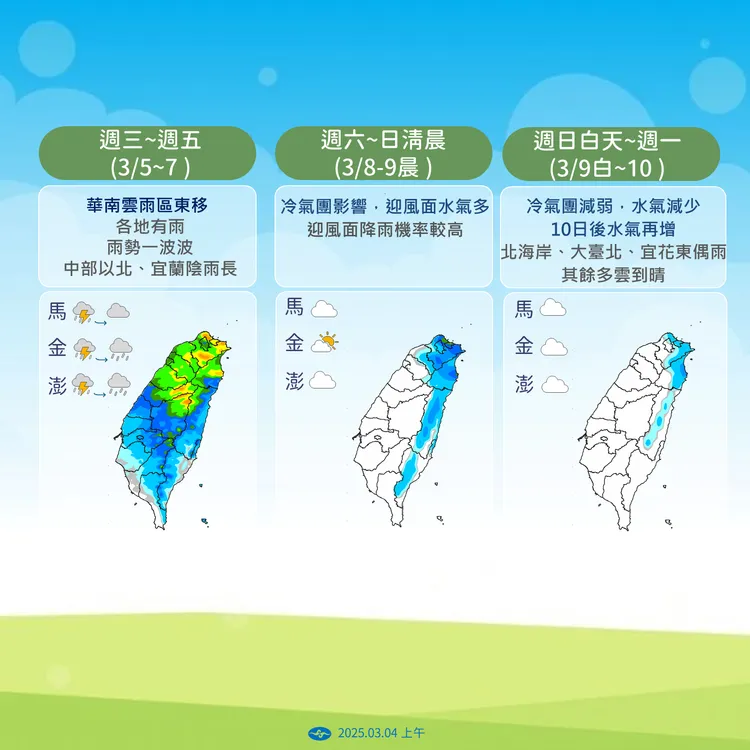 週三~週五
(3/5~7 )

華南雲雨區東移
各地有雨
雨勢一波波
中部以北、宜蘭陰雨長

馬
金
澎

週六~日清晨
(3/8-9晨 )

冷氣團影響，迎風面水氣多
迎風面降雨機率較高

馬
金
澎

週日白天~週一
(3/9白~10 )

冷氣團減弱，水氣減少
10日後水氣再增
北海岸、大臺北、宜花東偶雨
其餘多雲到晴

馬
金
澎

2025.03.04 上午